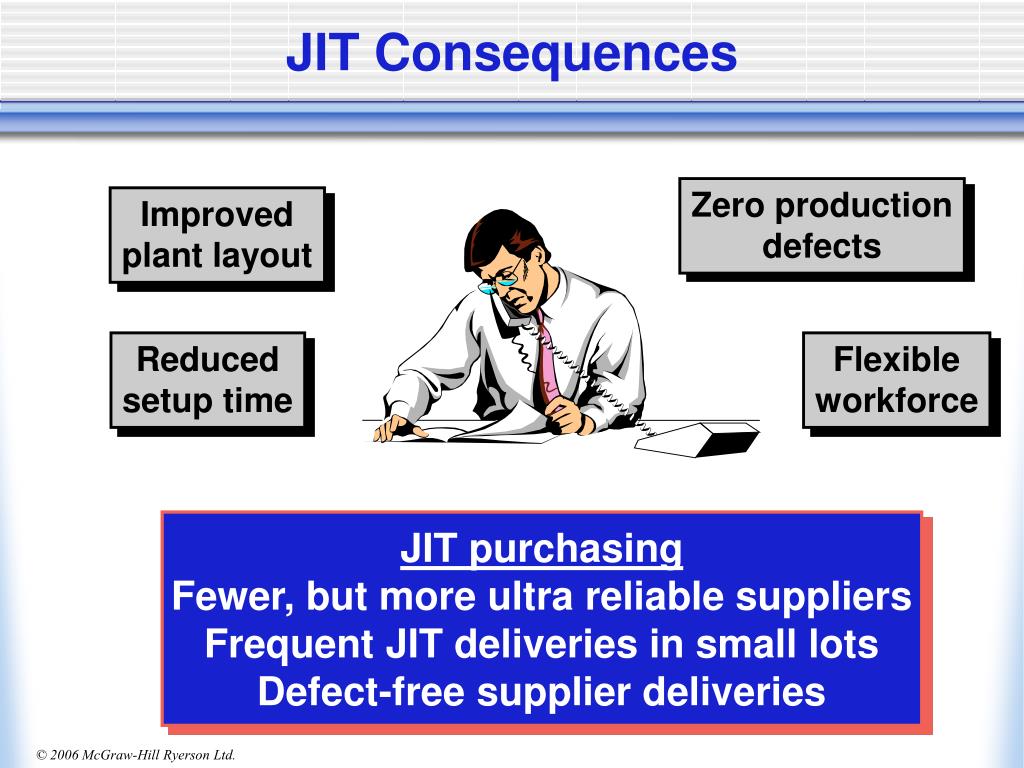 JIT Consequences

Improved plant layout

Zero production defects

Reduced setup time

Flexible workforce

JIT purchasing
Fewer, but more ultra reliable suppliers
Frequent JIT deliveries in small lots
Defect-free supplier deliveries

© 2006 McGraw-Hill Ryerson Ltd.